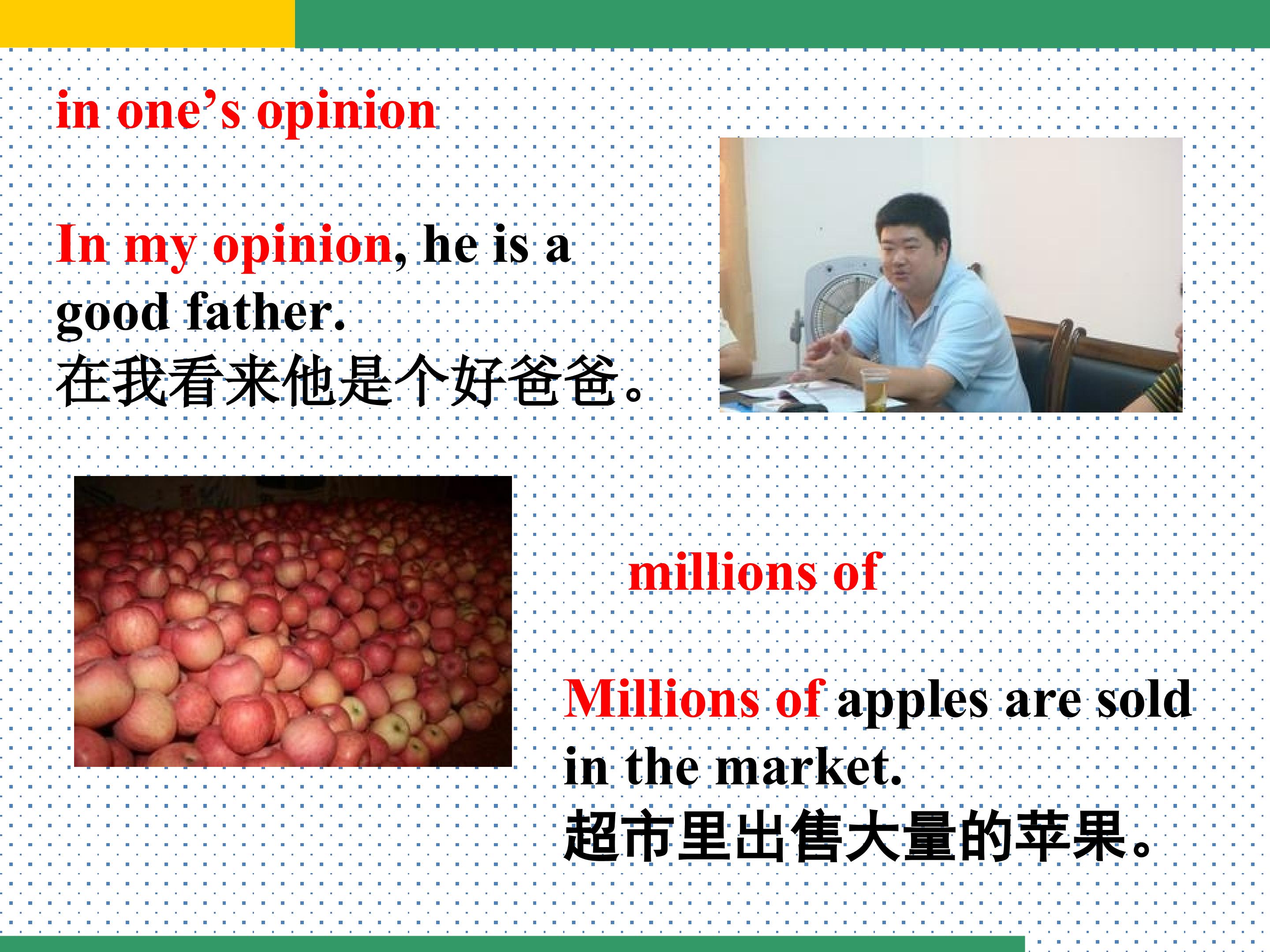 in one’s opinion

In my opinion, he is a good father.
在我看来他是个好爸爸。

millions of

Millions of apples are sold in the market.
超市里出售大量的苹果。